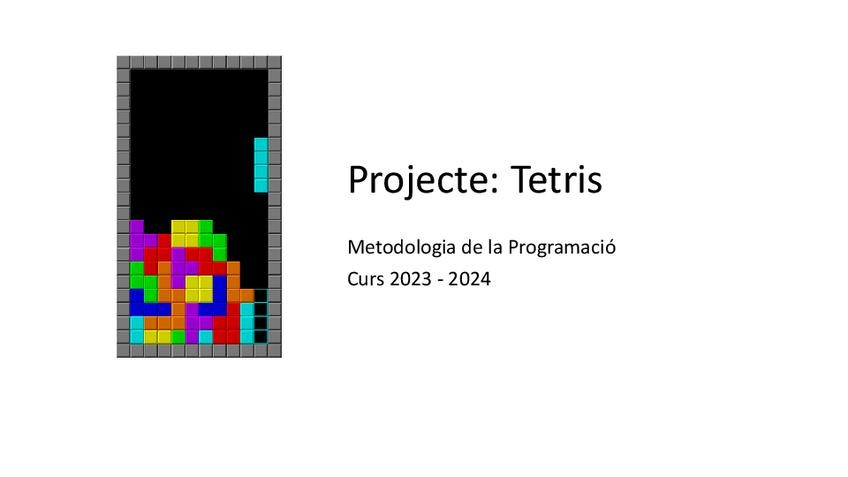 Projecte: Tetris

Metodologia de la Programació
Curs 2023 - 2024